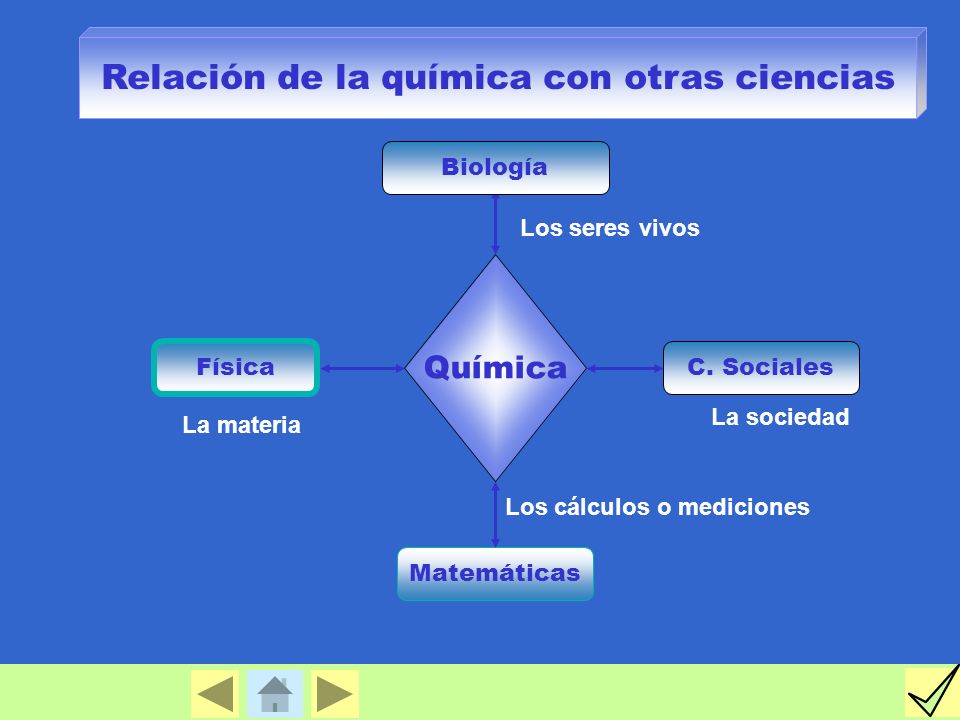 Relación de la química con otras ciencias

Biología

Los seres vivos

Física

Química

C. Sociales

La materia

La sociedad

Los cálculos o mediciones

Matemáticas